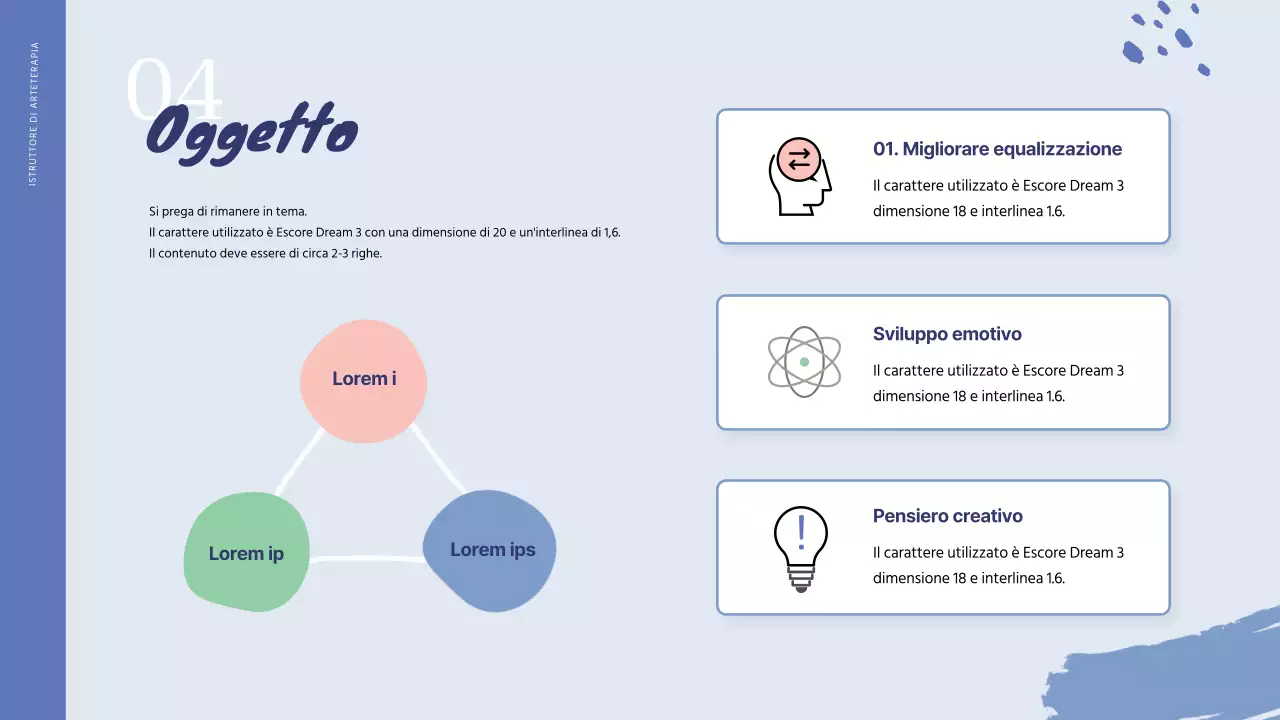 ISTRUTTORE DI ARTETERAPIA

04
Oggetto

Si prega di rimanere in tema.
Il carattere utilizzato è Escore Dream 3 con una dimensione di 20 e un'interlinea di 1,6.
Il contenuto deve essere di circa 2-3 righe.

Lorem i

Lorem ip

Lorem ips

01. Migliorare equalizzazione
Il carattere utilizzato è Escore Dream 3 dimensione 18 e interlinea 1.6.

Sviluppo emotivo
Il carattere utilizzato è Escore Dream 3 dimensione 18 e interlinea 1.6.

Pensiero creativo
Il carattere utilizzato è Escore Dream 3 dimensione 18 e interlinea 1.6.